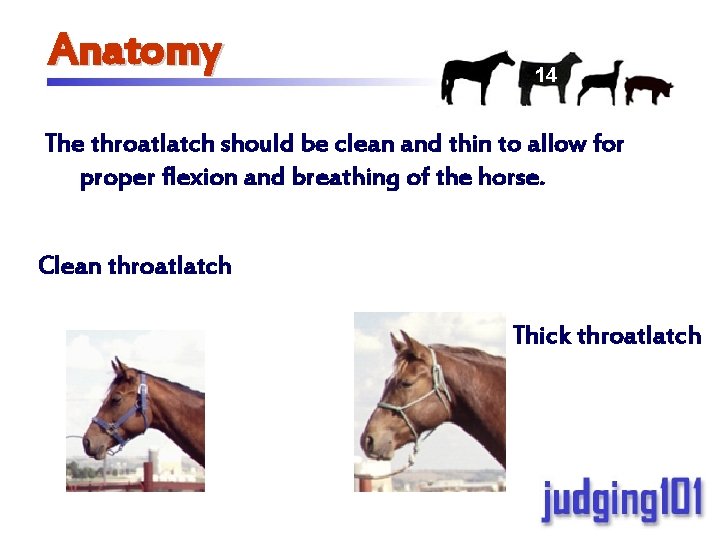 Anatomy

14

The throatlatch should be clean and thin to allow for proper flexion and breathing of the horse.

Clean throatlatch

Thick throatlatch

judging101